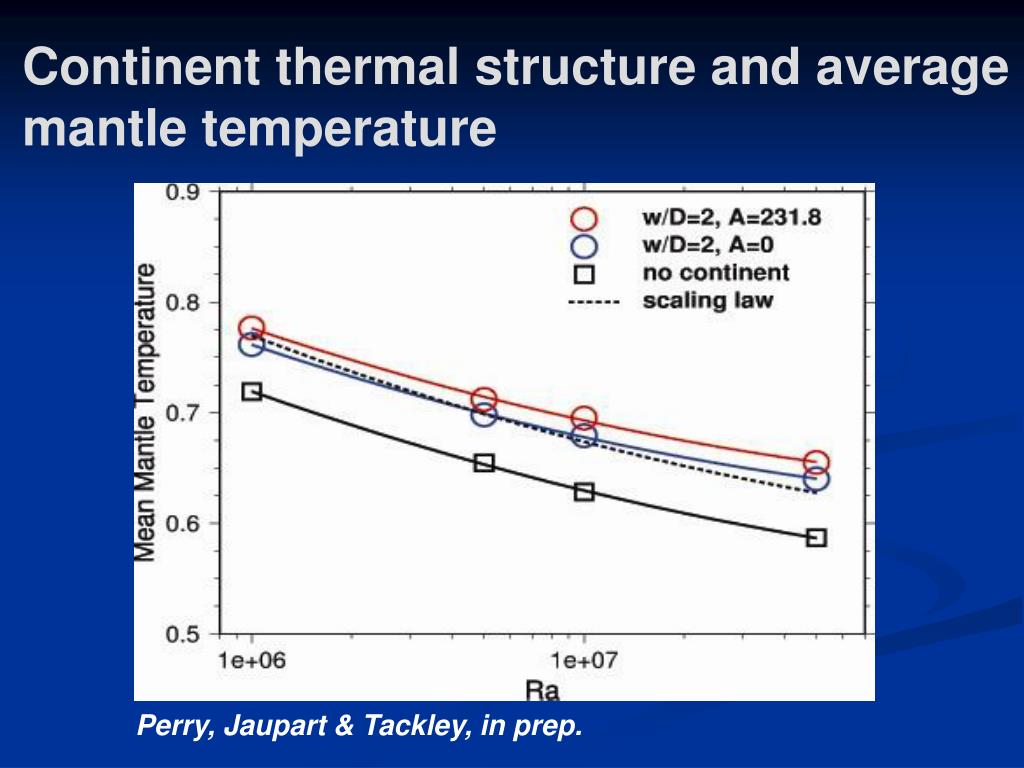 Continent thermal structure and average mantle temperature

0.9
0.8
0.7
0.6
0.5
Mean Mantle Temperature
w/D=2, A=231.8
w/D=2, A=0
no continent
scaling law
1e+06
1e+07
Ra

Perry, Jaupart & Tackley, in prep.